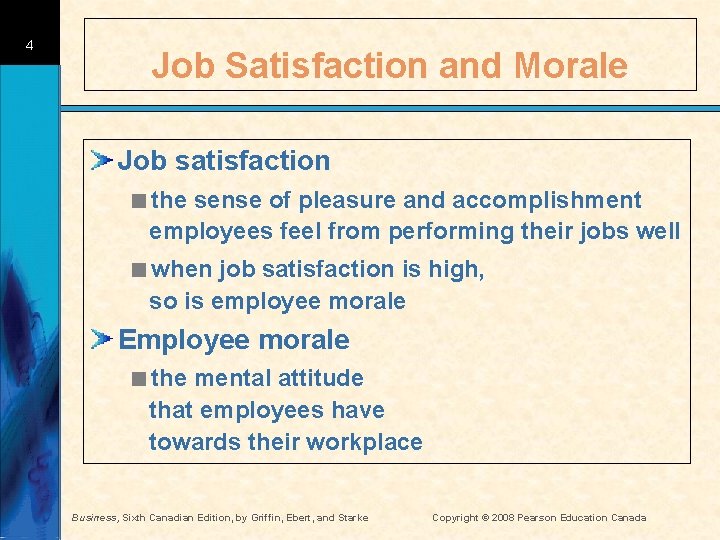 4

Job Satisfaction and Morale

Job satisfaction

the sense of pleasure and accomplishment employees feel from performing their jobs well

when job satisfaction is high, so is employee morale

Employee morale

the mental attitude that employees have towards their workplace

Business, Sixth Canadian Edition, by Griffin, Ebert, and Starke

Copyright © 2008 Pearson Education Canada